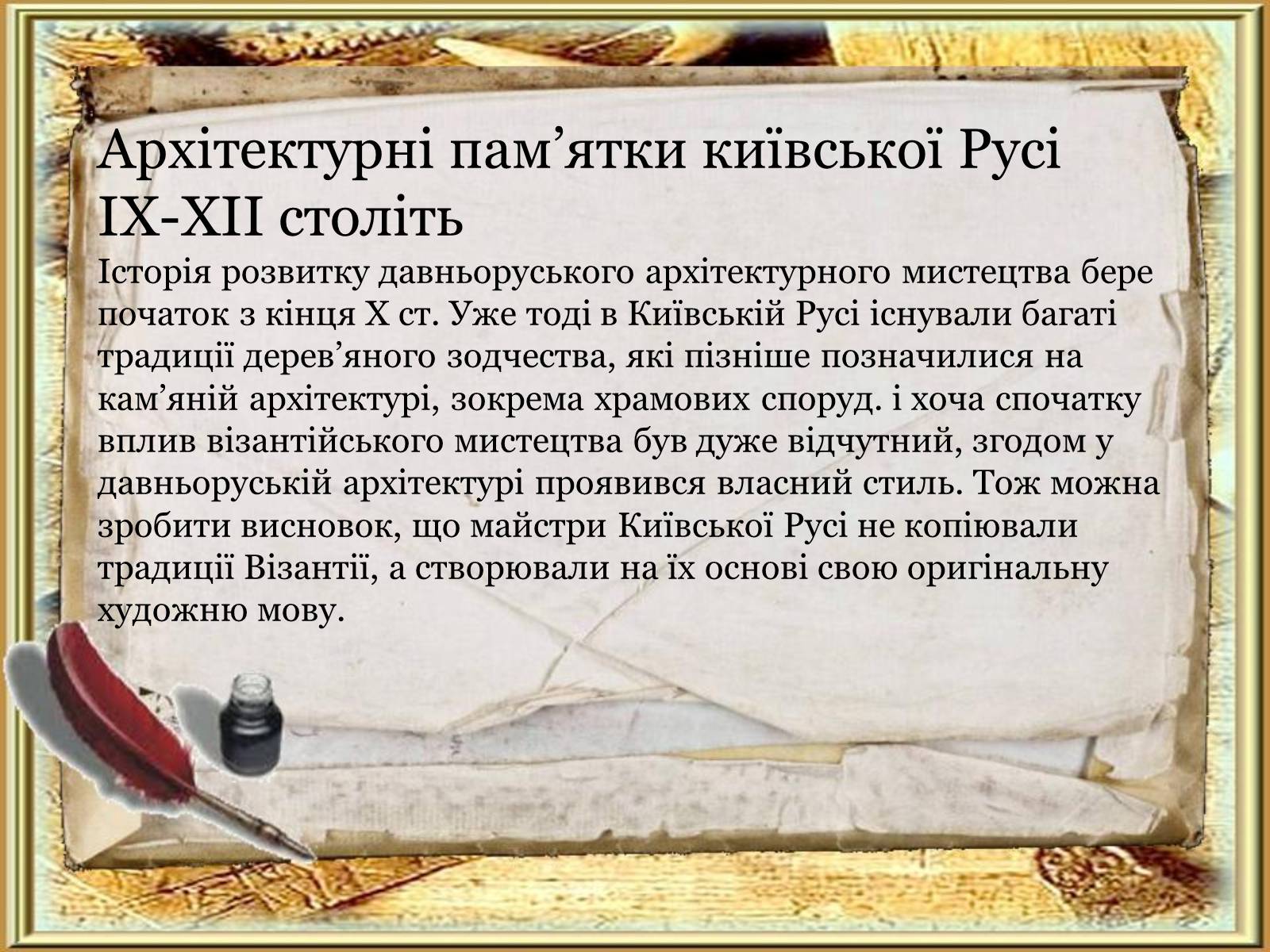 Архітектурні пам’ятки київської Русі IX-XII століть

Історія розвитку давньоруського архітектурного мистецтва бере початок з кінця X ст. Уже тоді в Київській Русі існували багаті традиції дерев’яного зодчества, які пізніше позначилися на кам’яній архітектурі, зокрема храмових споруд. і хоча спочатку вплив візантійського мистецтва був дуже відчутний, згодом у давньоруській архітектурі проявився власний стиль. Тож можна зробити висновок, що майстри Київської Русі не копіювали традиції Візантії, а створювали на їх основі свою оригінальну художню мову.